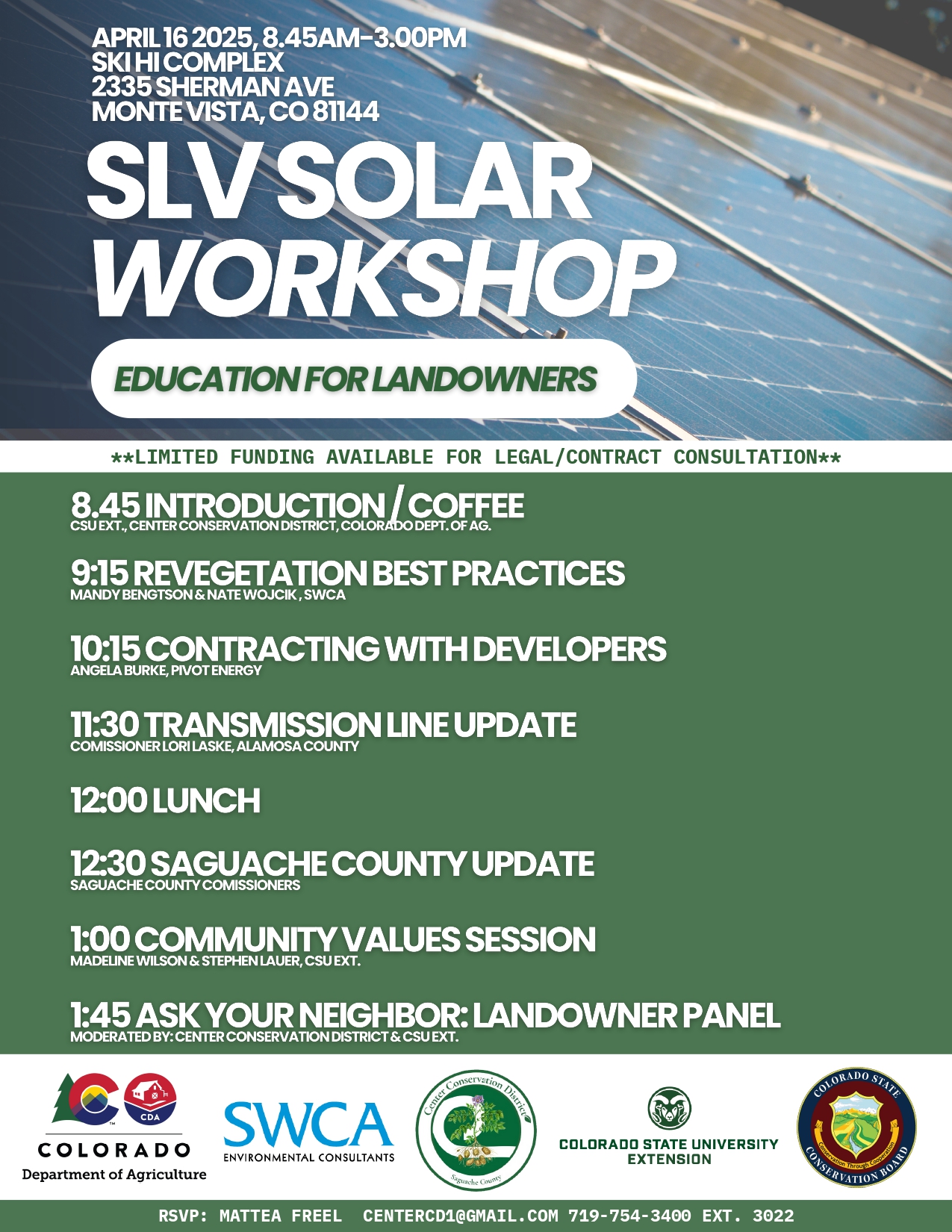 APRIL 16 2025, 8.45AM-3.00PM
SKI HI COMPLEX
2335 SHERMAN AVE
MONTE VISTA, CO 81144

SLV SOLAR WORKSHOP

EDUCATION FOR LANDOWNERS

**LIMITED FUNDING AVAILABLE FOR LEGAL/CONTRACT CONSULTATION**

8.45 INTRODUCTION / COFFEE
CSU EXT., CENTER CONSERVATION DISTRICT, COLORADO DEPT. OF AG.

9:15 REVEGETATION BEST PRACTICES
MANDY BENGTSON & NATE WOJCIK , SWCA

10:15 CONTRACTING WITH DEVELOPERS
ANGELA BURKE, PIVOT ENERGY

11:30 TRANSMISSION LINE UPDATE
COMISSIONER LORI LASKE, ALAMOSA COUNTY

12:00 LUNCH

12:30 SAGUACHE COUNTY UPDATE
SAGUACHE COUNTY COMISSIONERS

1:00 COMMUNITY VALUES SESSION
MADELINE WILSON & STEPHEN LAUER, CSU EXT.

1:45 ASK YOUR NEIGHBOR: LANDOWNER PANEL
MODERATED BY: CENTER CONSERVATION DISTRICT & CSU EXT.

CDA
COLORADO
Department of Agriculture

SWCA
ENVIRONMENTAL CONSULTANTS

Center Conservation District
Saguache County

COLORADO STATE UNIVERSITY
EXTENSION

COLORADO STATE CONSERVATION BOARD
Conservation Through Cooperation

RSVP: MATTEA FREEL CENTERCD1@GMAIL.COM 719-754-3400 EXT. 3022